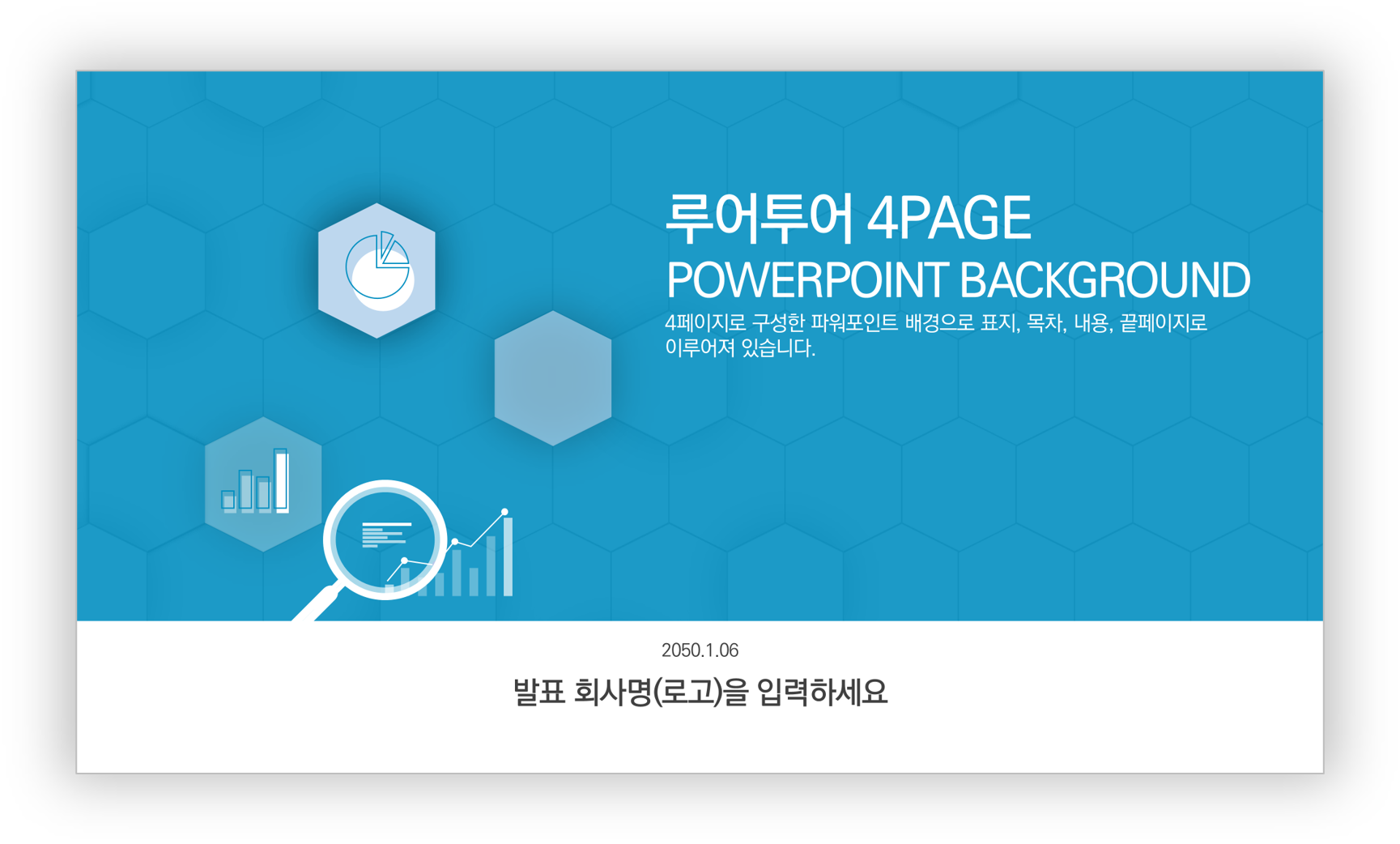 루어투어 4PAGE
POWERPOINT BACKGROUND
4페이지로 구성한 파워포인트 배경으로 표지, 목차, 내용, 끝페이지로 이루어져 있습니다.

2050.1.06
발표 회사명(로고)을 입력하세요